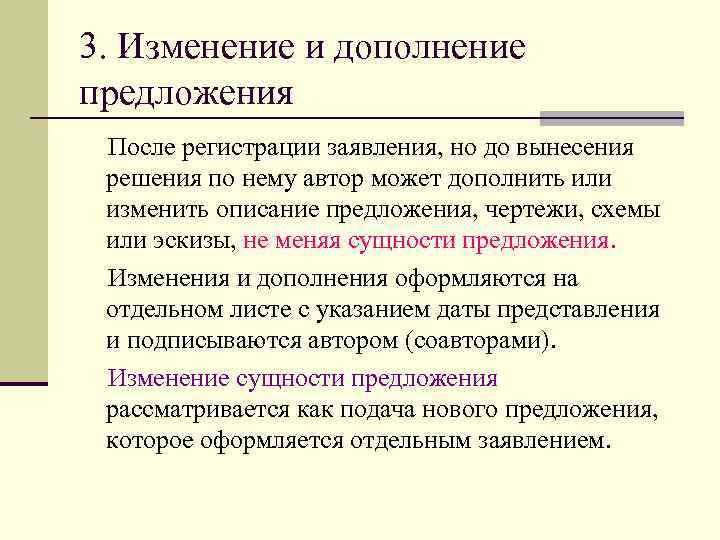 3. Изменение и дополнение предложения

После регистрации заявления, но до вынесения решения по нему автор может дополнить или изменить описание предложения, чертежи, схемы или эскизы, не меняя сущности предложения.

Изменения и дополнения оформляются на отдельном листе с указанием даты представления и подписываются автором (соавторами).

Изменение сущности предложения рассматривается как подача нового предложения, которое оформляется отдельным заявлением.